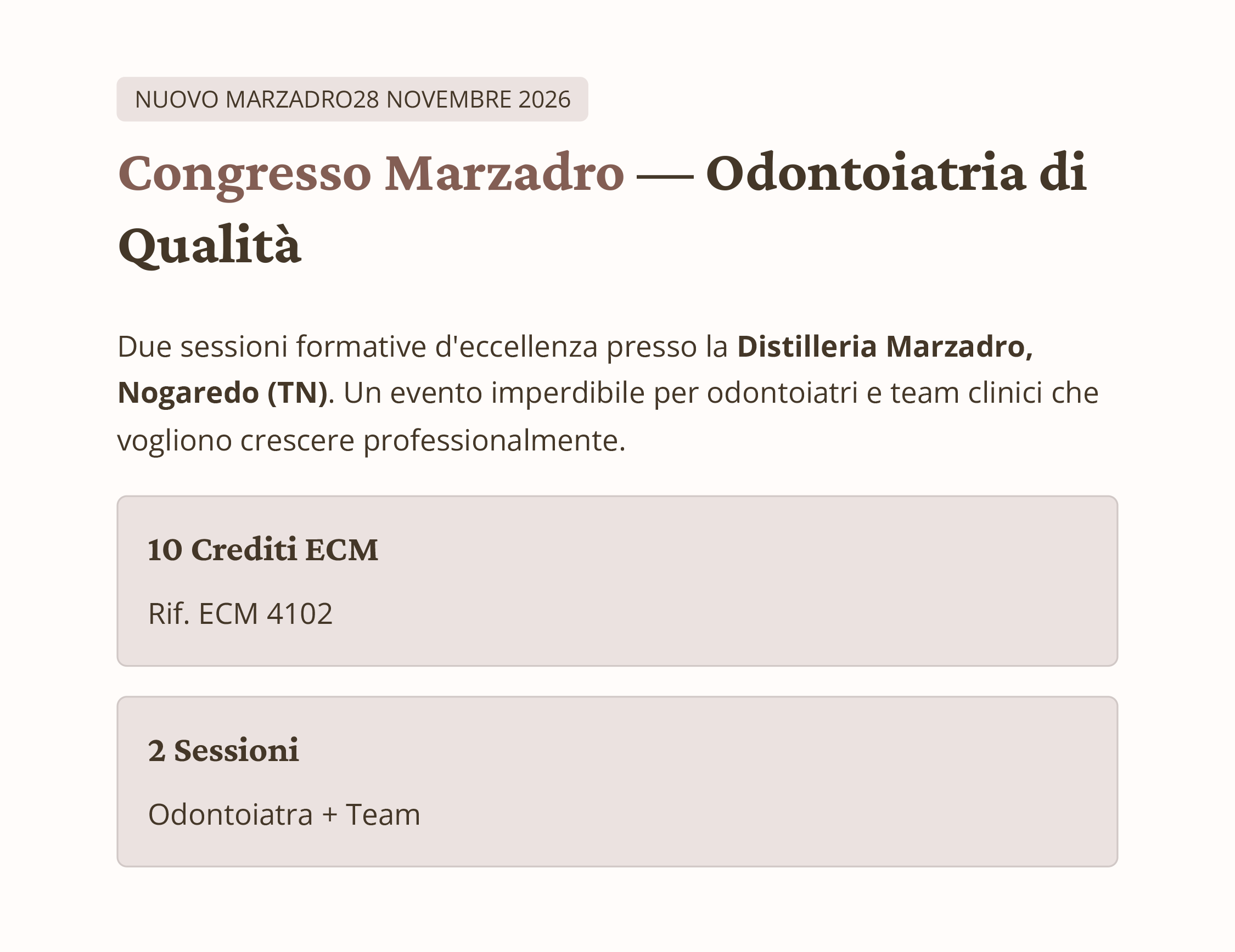 NUOVO MARZADRO28 NOVEMBRE 2026

Congresso Marzadro — Odontoiatria di Qualità

Due sessioni formative d'eccellenza presso la Distilleria Marzadro, Nogaredo (TN). Un evento imperdibile per odontoiatri e team clinici che vogliono crescere professionalmente.

10 Crediti ECM

Rif. ECM 4102

2 Sessioni

Odontoiatra + Team